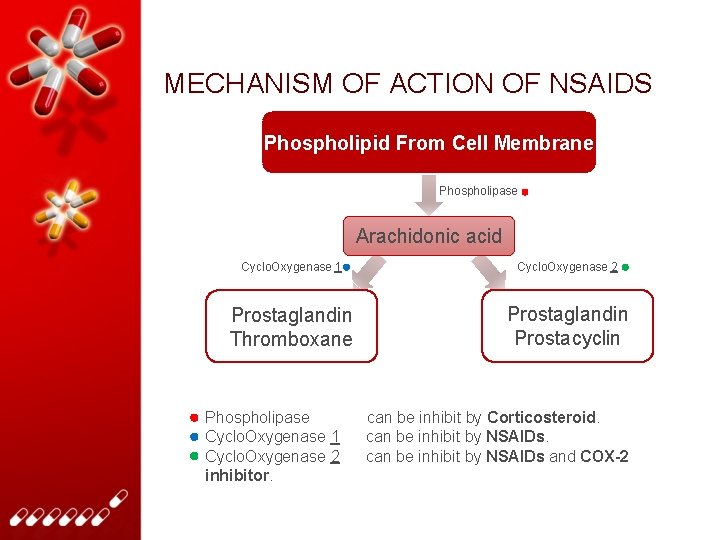 MECHANISM OF ACTION OF NSAIDS

Phospholipid From Cell Membrane

Phospholipase

Arachidonic acid

CycloOxygenase 1

CycloOxygenase 2

Prostaglandin
Thromboxane

Prostaglandin
Prostacyclin

Phospholipase can be inhibit by Corticosteroid.
CycloOxygenase 1 can be inhibit by NSAIDs.
CycloOxygenase 2 can be inhibit by NSAIDs and COX-2 inhibitor.